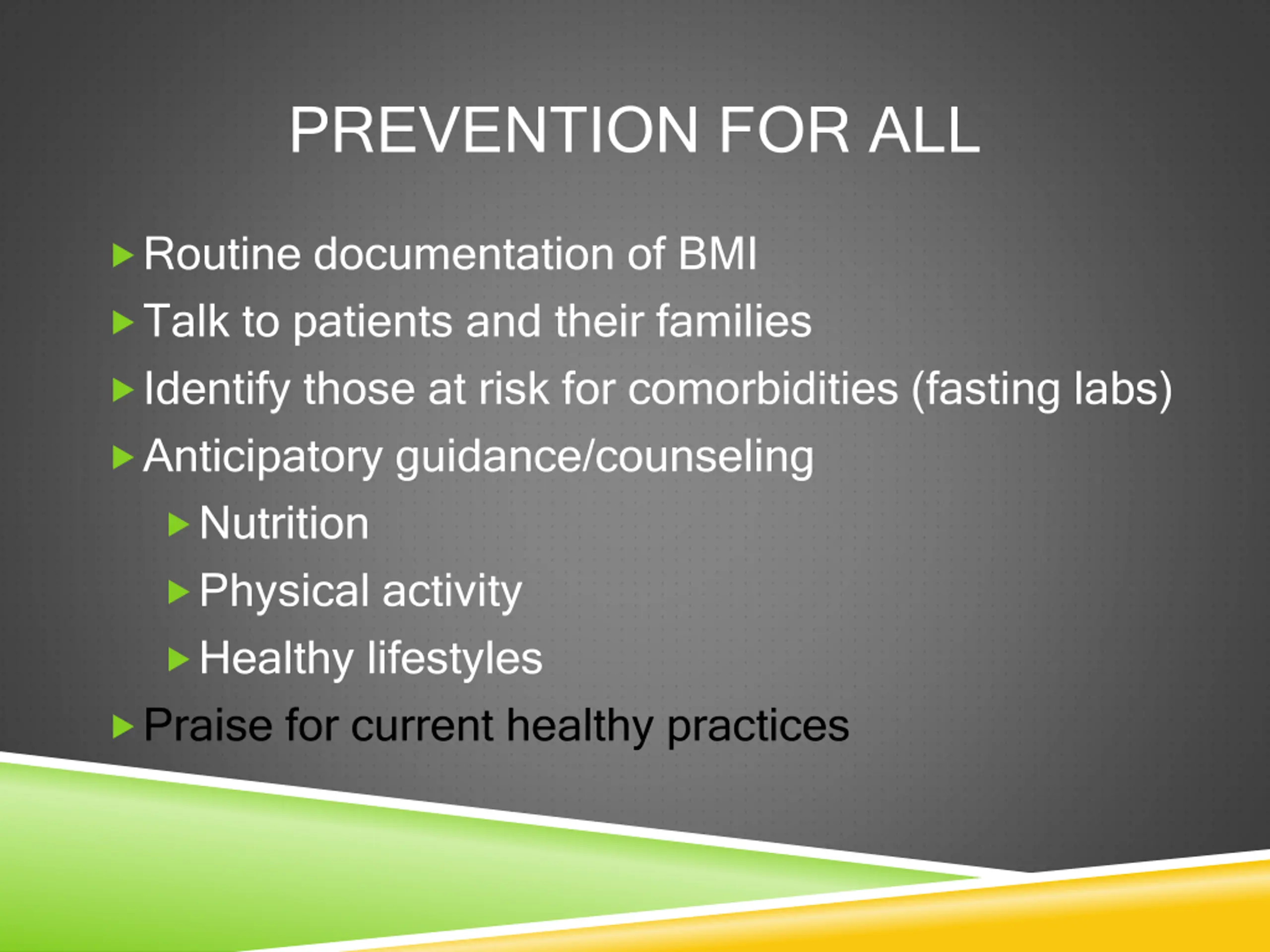 PREVENTION FOR ALL

Routine documentation of BMI
Talk to patients and their families
Identify those at risk for comorbidities (fasting labs)
Anticipatory guidance/counseling
Nutrition
Physical activity
Healthy lifestyles
Praise for current healthy practices